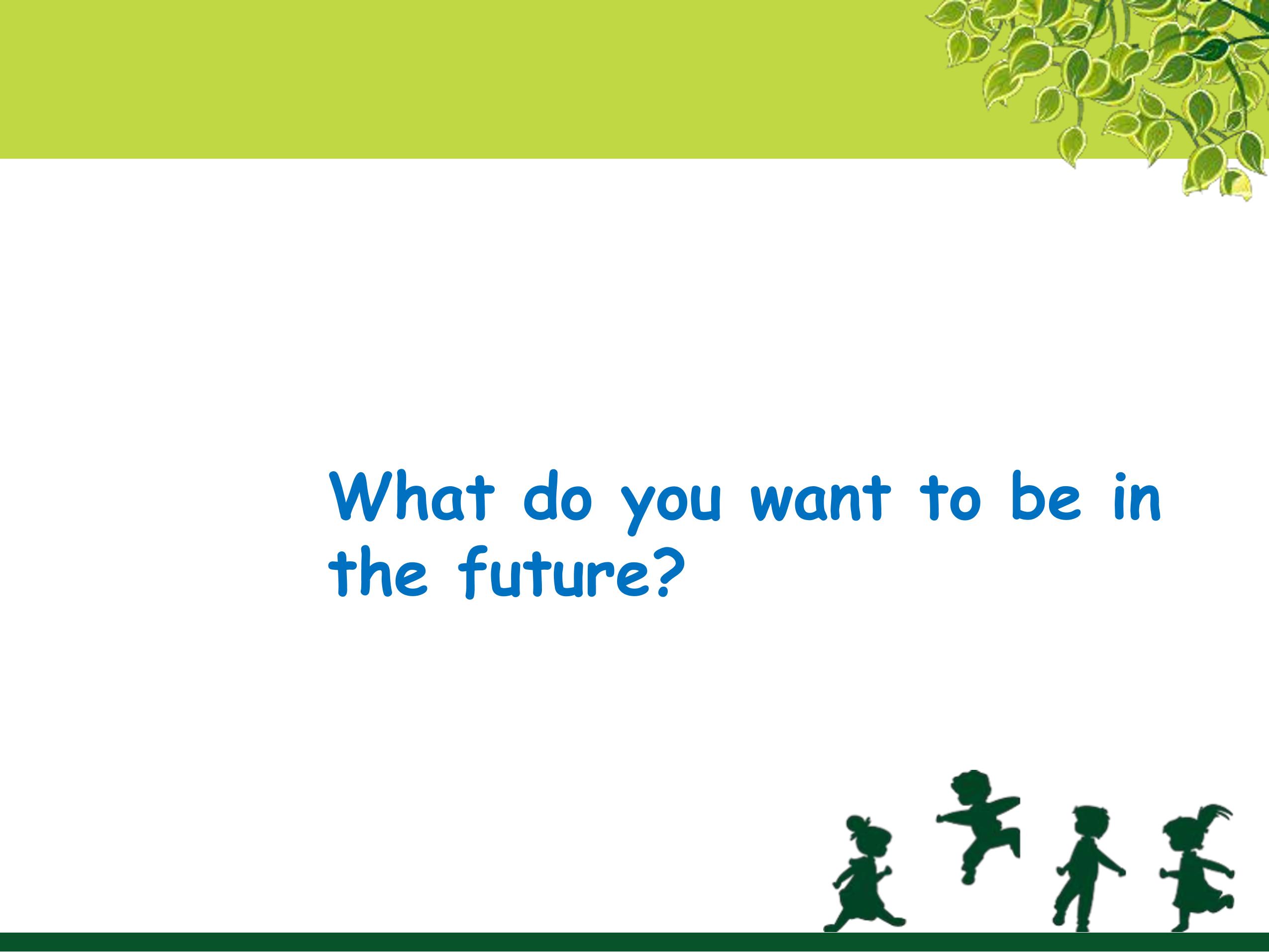 What do you want to be in the future?